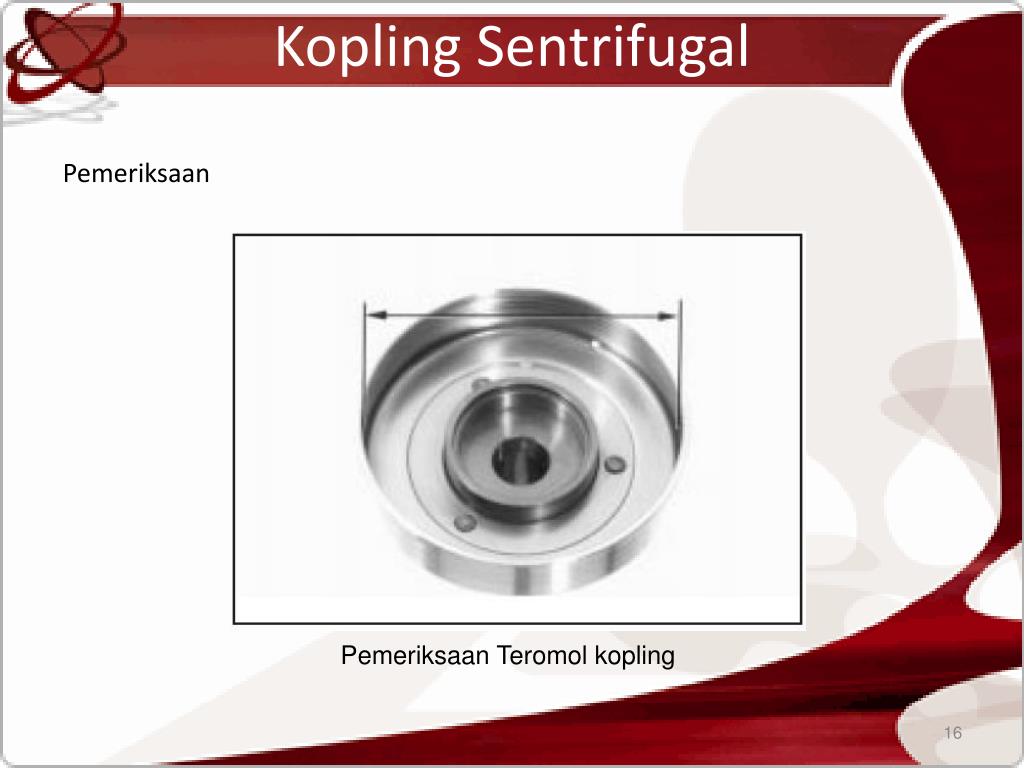 Kopling Sentrifugal

Pemeriksaan

Pemeriksaan Teromol kopling

16